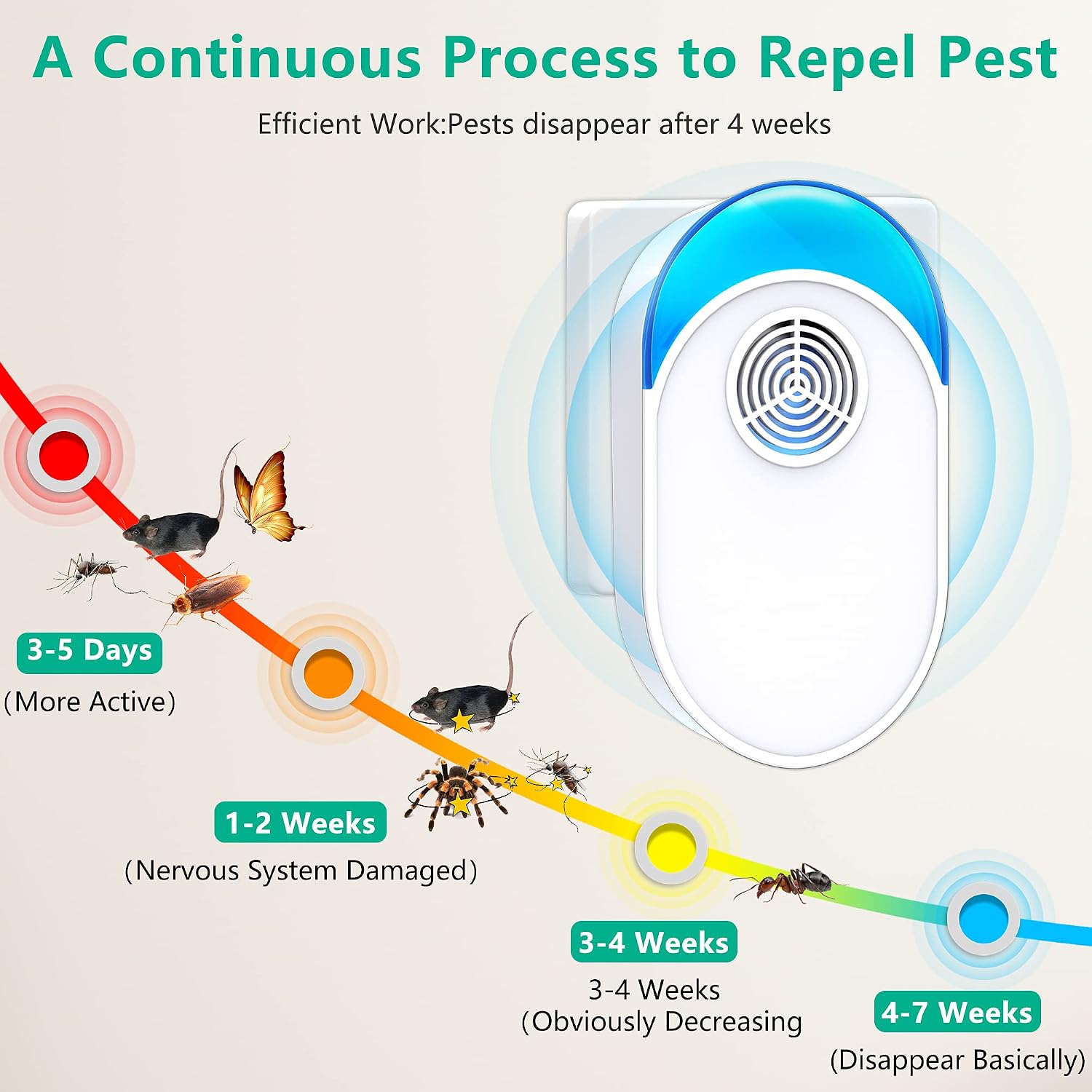 A Continuous Process to Repel Pest

Efficient Work:Pests disappear after 4 weeks

3-5 Days
(More Active)

1-2 Weeks
(Nervous System Damaged)

3-4 Weeks
3-4 Weeks
(Obviously Decreasing

4-7 Weeks
(Disappear Basically)